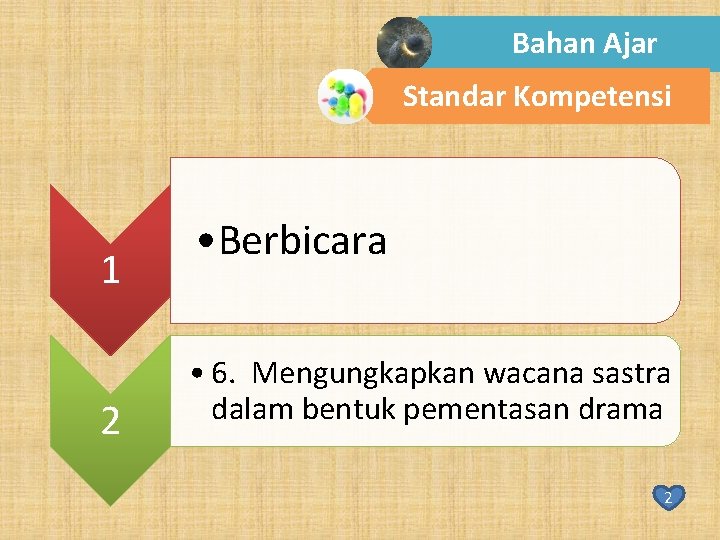 Bahan Ajar

Standar Kompetensi

1

• Berbicara

2

• 6. Mengungkapkan wacana sastra dalam bentuk pementasan drama

2